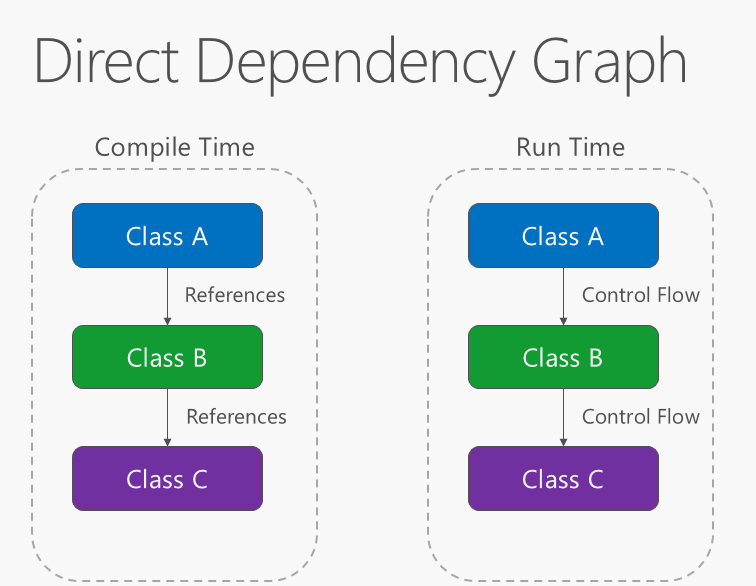 Direct Dependency Graph

Compile Time

Class A

References

Class B

References

Class C

Run Time

Class A

Control Flow

Class B

Control Flow

Class C